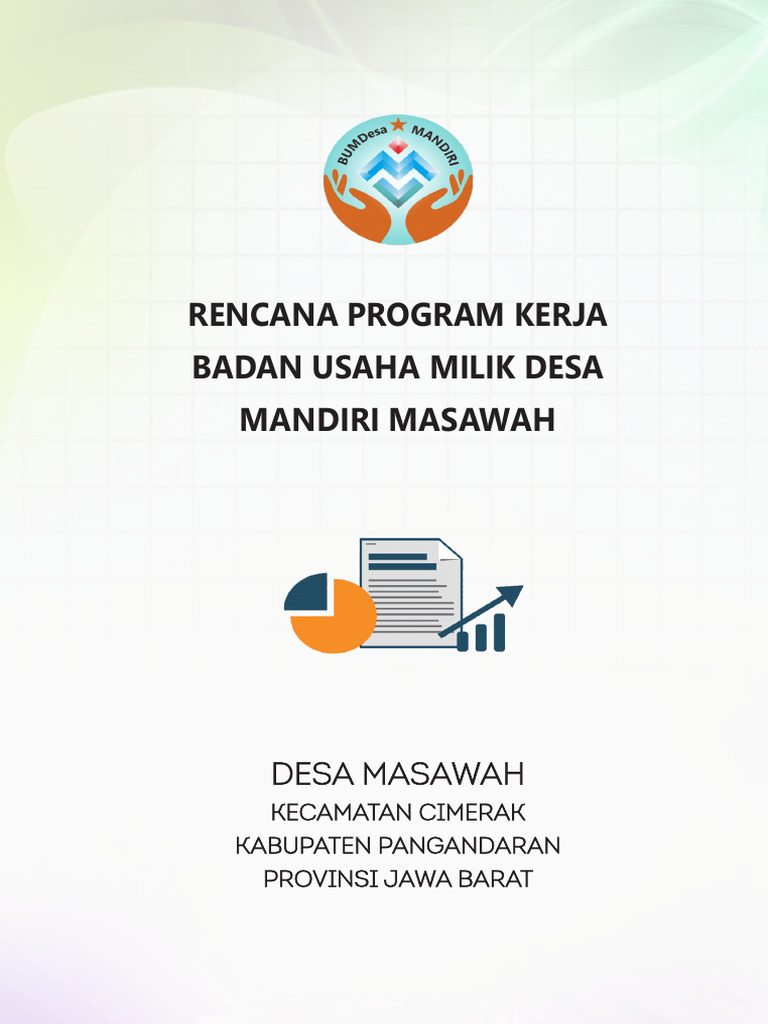 BUMDesa MANDIRI

RENCANA PROGRAM KERJA BADAN USAHA MILIK DESA MANDIRI MASAWAH

DESA MASAWAH
KECAMATAN CIMERAK
KABUPATEN PANGANDARAN
PROVINSI JAWA BARAT